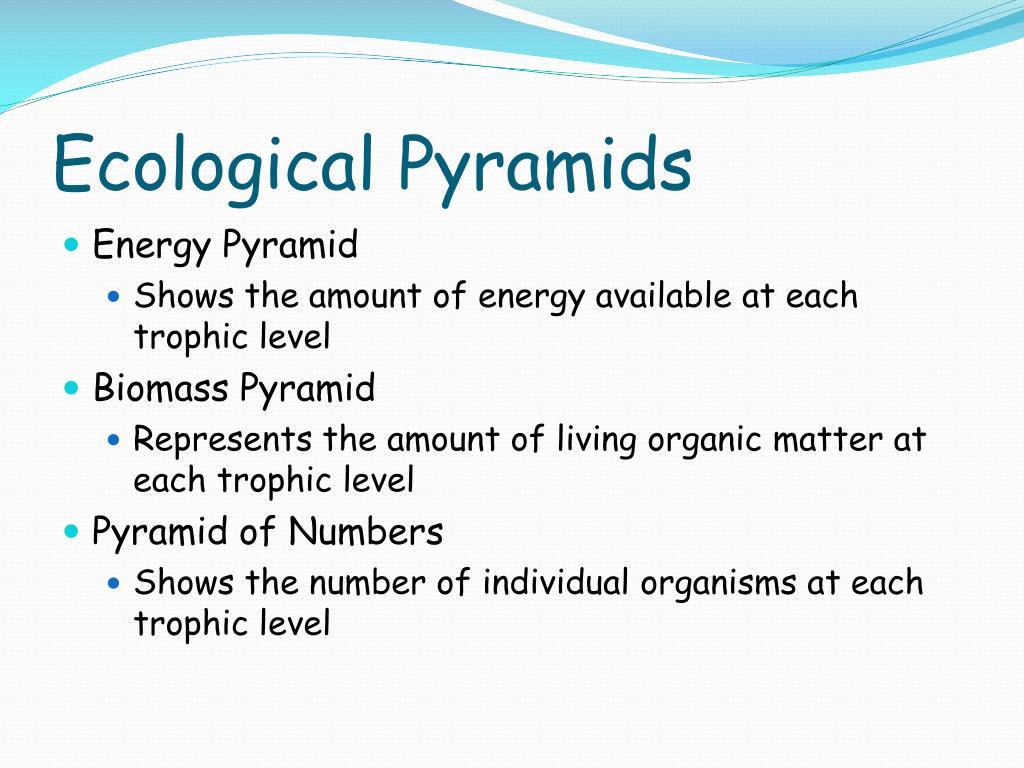 Ecological Pyramids

- Energy Pyramid
  - Shows the amount of energy available at each trophic level
- Biomass Pyramid
  - Represents the amount of living organic matter at each trophic level
- Pyramid of Numbers
  - Shows the number of individual organisms at each trophic level